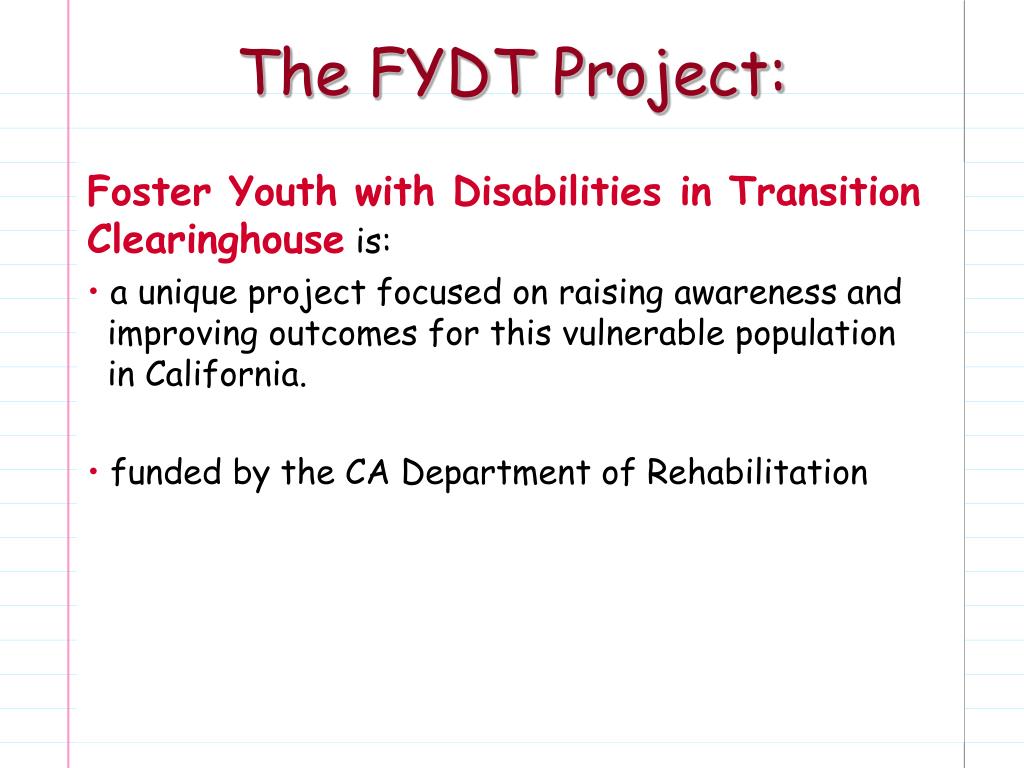 The FYDT Project:

Foster Youth with Disabilities in Transition Clearinghouse is:

• a unique project focused on raising awareness and improving outcomes for this vulnerable population in California.

• funded by the CA Department of Rehabilitation